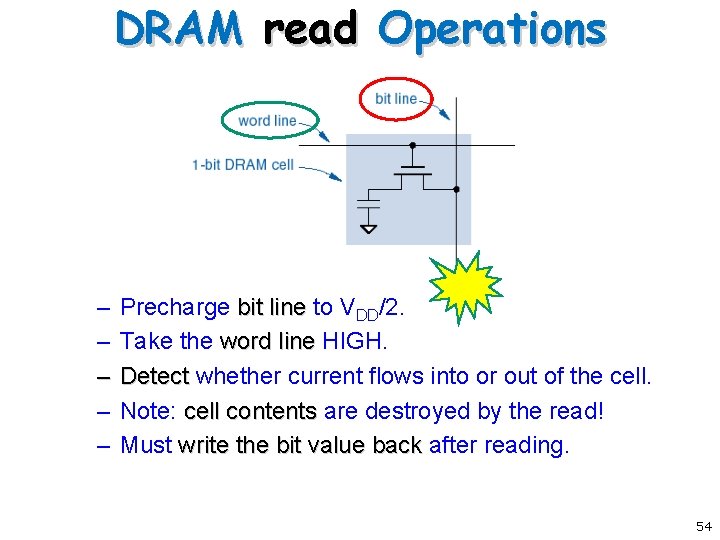 DRAM read Operations

bit line

word line

1-bit DRAM cell

– Precharge bit line to $V_{DD}/2$.
– Take the word line HIGH.
– Detect whether current flows into or out of the cell.
– Note: cell contents are destroyed by the read!
– Must write the bit value back after reading.

54